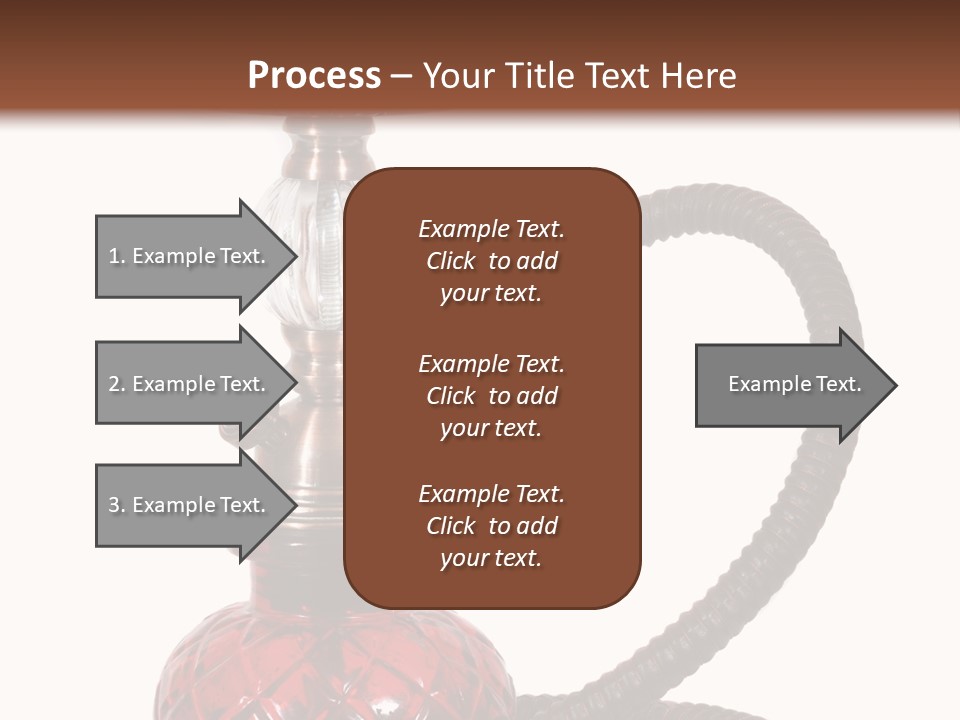 Process – Your Title Text Here

1. Example Text.

2. Example Text.

3. Example Text.

Example Text. Click to add your text.

Example Text. Click to add your text.

Example Text. Click to add your text.

Example Text.